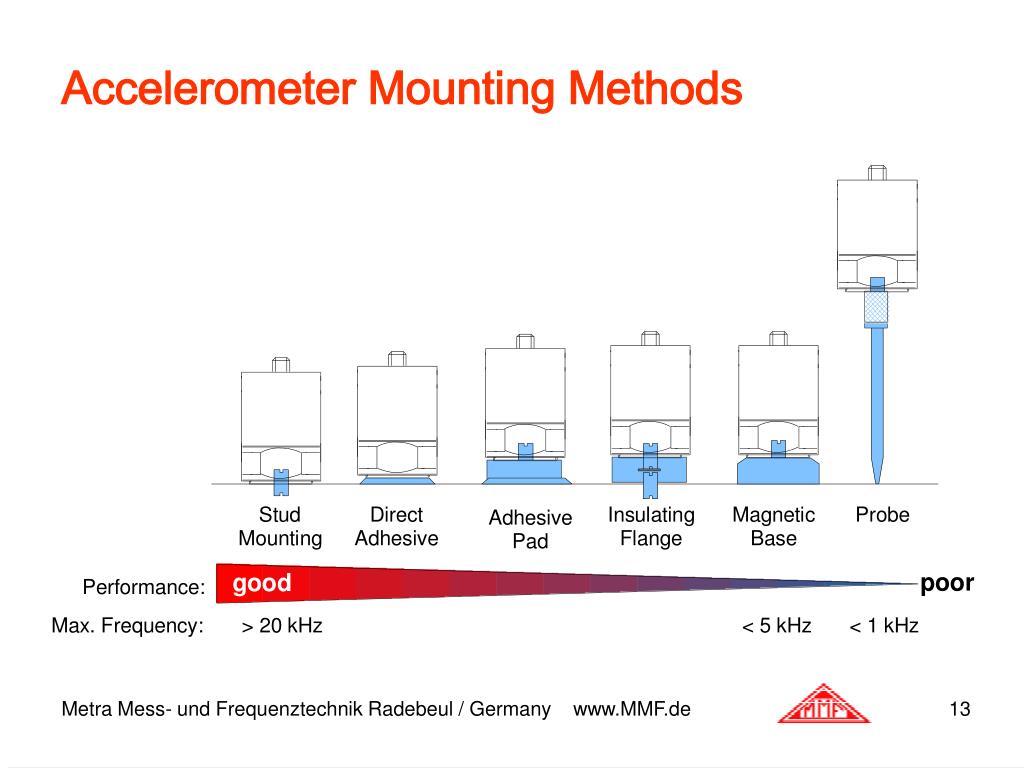 Accelerometer Mounting Methods

Stud Mounting
Direct Adhesive
Adhesive Pad
Insulating Flange
Magnetic Base
Probe

Performance: good poor

Max. Frequency: > 20 kHz < 5 kHz < 1 kHz

Metra Mess- und Frequenztechnik Radebeul / Germany www.MMF.de MMF 13